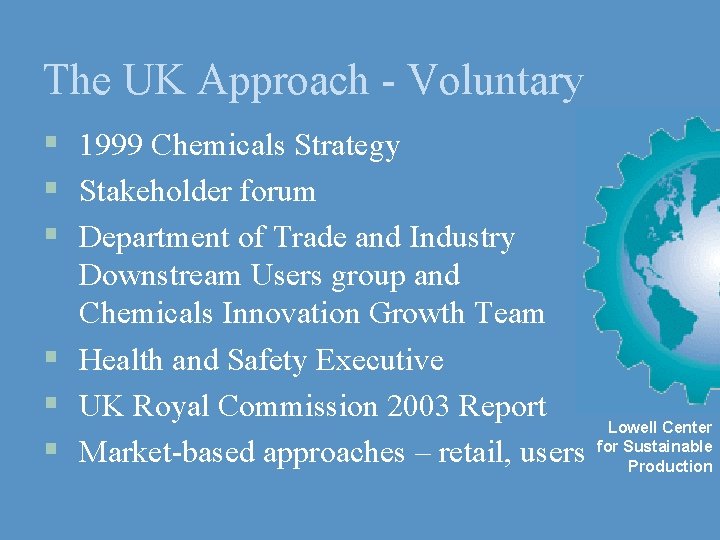 The UK Approach - Voluntary

▪ 1999 Chemicals Strategy
▪ Stakeholder forum
▪ Department of Trade and Industry Downstream Users group and Chemicals Innovation Growth Team
▪ Health and Safety Executive
▪ UK Royal Commission 2003 Report
▪ Market-based approaches – retail, users

Lowell Center for Sustainable Production